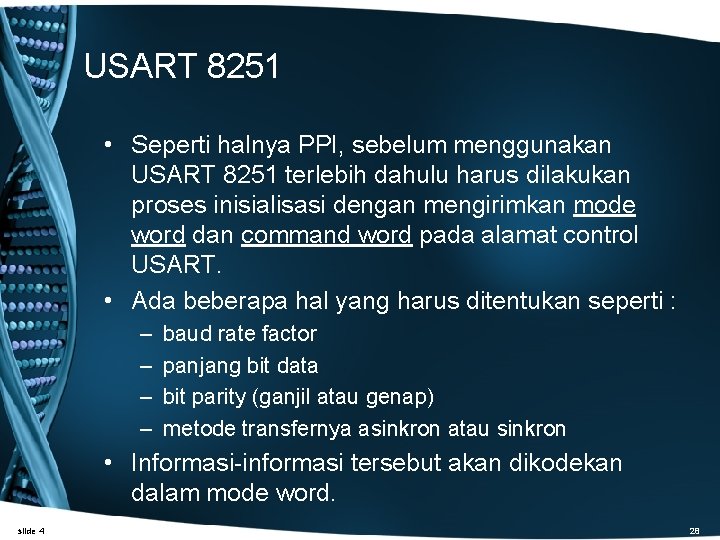 USART 8251

• Seperti halnya PPI, sebelum menggunakan USART 8251 terlebih dahulu harus dilakukan proses inisialisasi dengan mengirimkan mode word dan command word pada alamat control USART.
• Ada beberapa hal yang harus ditentukan seperti :
– baud rate factor
– panjang bit data
– bit parity (ganjil atau genap)
– metode transfernya asinkron atau sinkron
• Informasi-informasi tersebut akan dikodekan dalam mode word.

slide 4

28